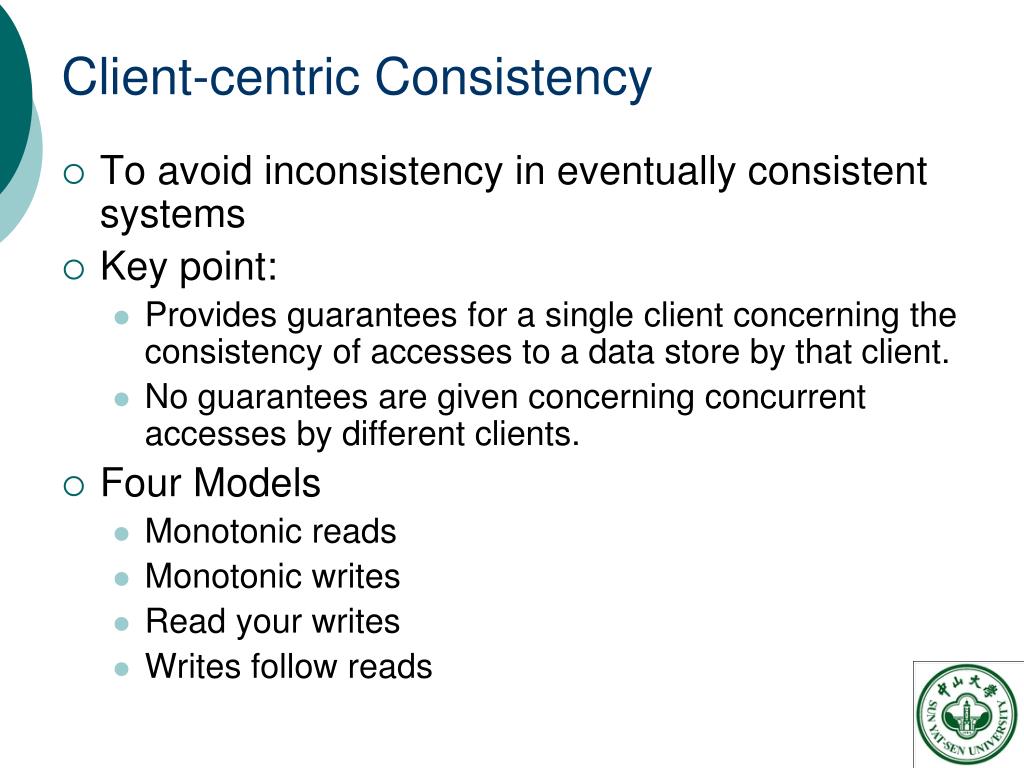 Client-centric Consistency

To avoid inconsistency in eventually consistent systems

Key point:

Provides guarantees for a single client concerning the consistency of accesses to a data store by that client.

No guarantees are given concerning concurrent accesses by different clients.

Four Models

Monotonic reads

Monotonic writes

Read your writes

Writes follow reads

中山大學

SUN YAT-SEN UNIVERSITY